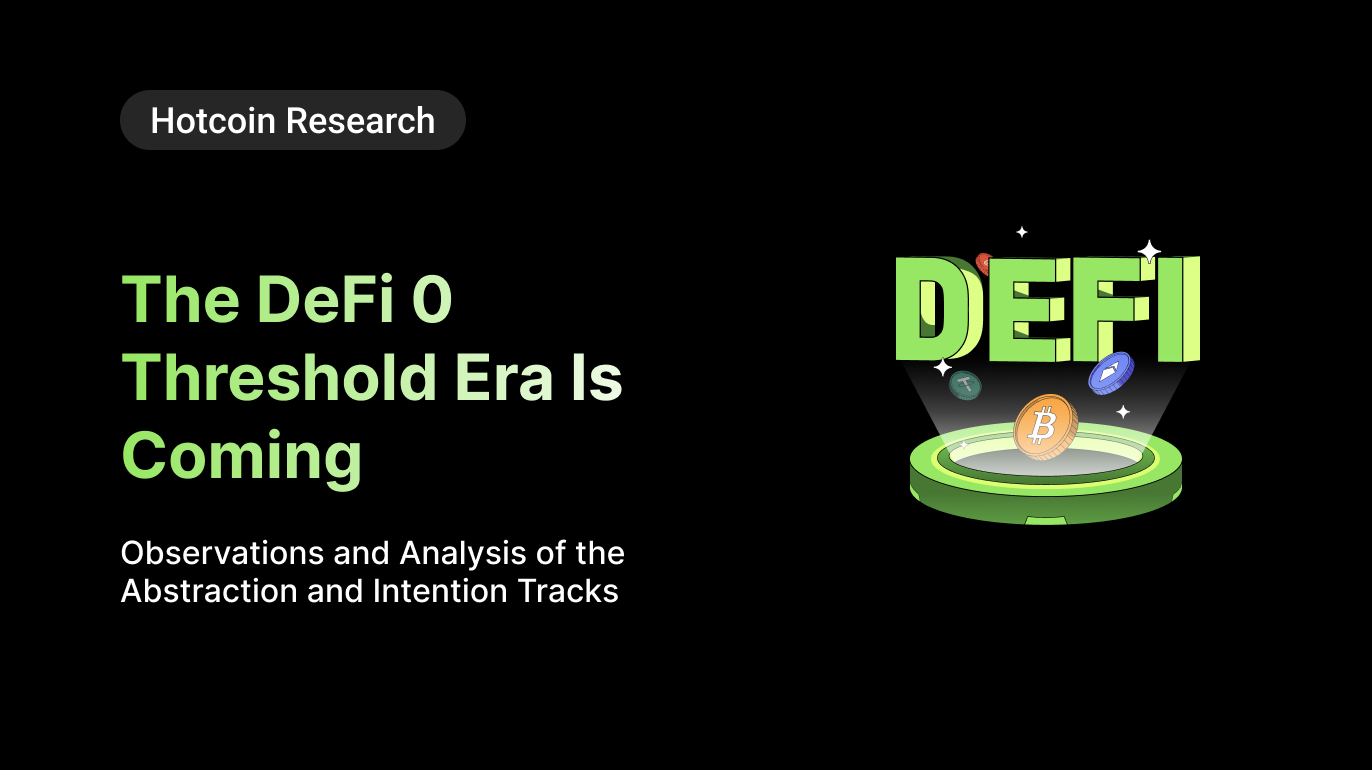 Hotcoin Research

The DeFi 0 Threshold Era Is Coming

Observations and Analysis of the Abstraction and Intention Tracks

DEFI